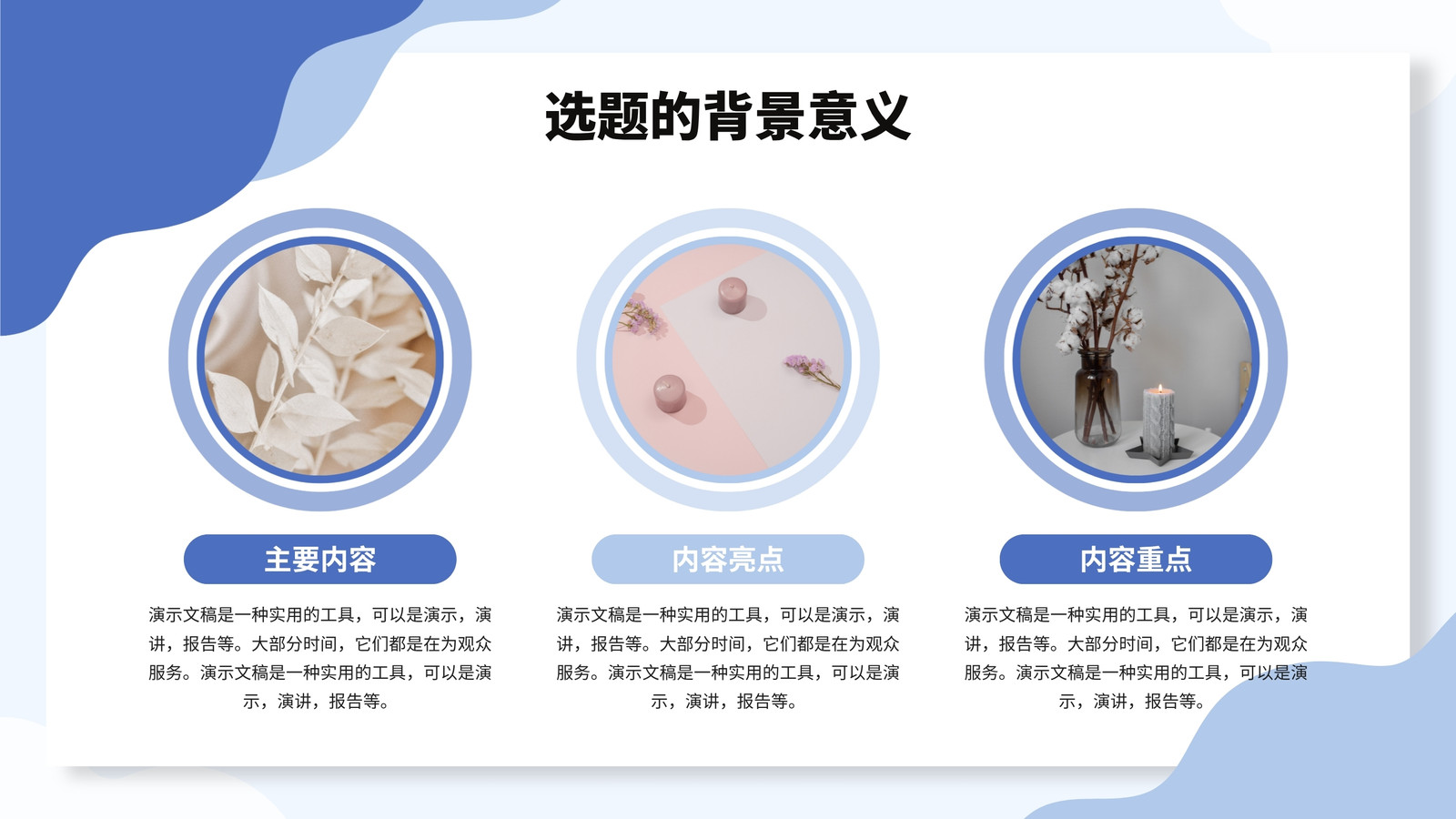 选题的背景意义

主要内容

演示文稿是一种实用的工具，可以是演示，演讲，报告等。大部分时间，它们都是在为观众服务。演示文稿是一种实用的工具，可以是演示，演讲，报告等。

内容亮点

演示文稿是一种实用的工具，可以是演示，演讲，报告等。大部分时间，它们都是在为观众服务。演示文稿是一种实用的工具，可以是演示，演讲，报告等。

内容重点

演示文稿是一种实用的工具，可以是演示，演讲，报告等。大部分时间，它们都是在为观众服务。演示文稿是一种实用的工具，可以是演示，演讲，报告等。